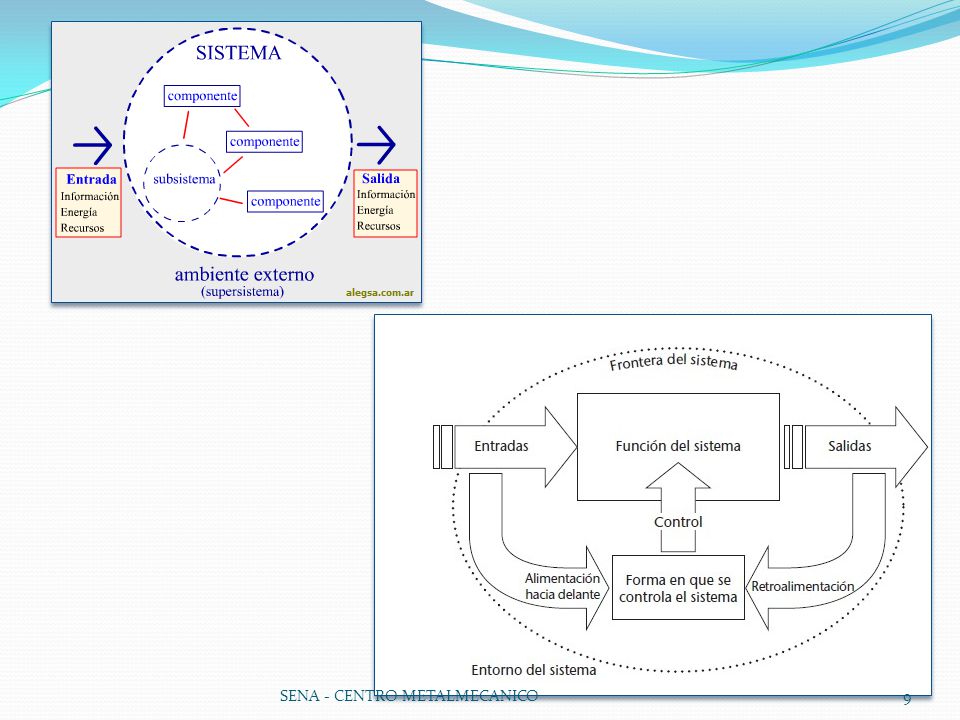 SISTEMA

componente

componente

subsistema

componente

Entrada
Información
Energía
Recursos

Salida
Información
Energía
Recursos

ambiente externo
(supersistema)

alegsa.com.ar

Frontera del sistema

Entradas

Función del sistema

Salidas

Control

Alimentación hacia delante

Forma en que se controla el sistema

Retroalimentación

Entorno del sistema

SENA - CENTRO METALMECANICO

9